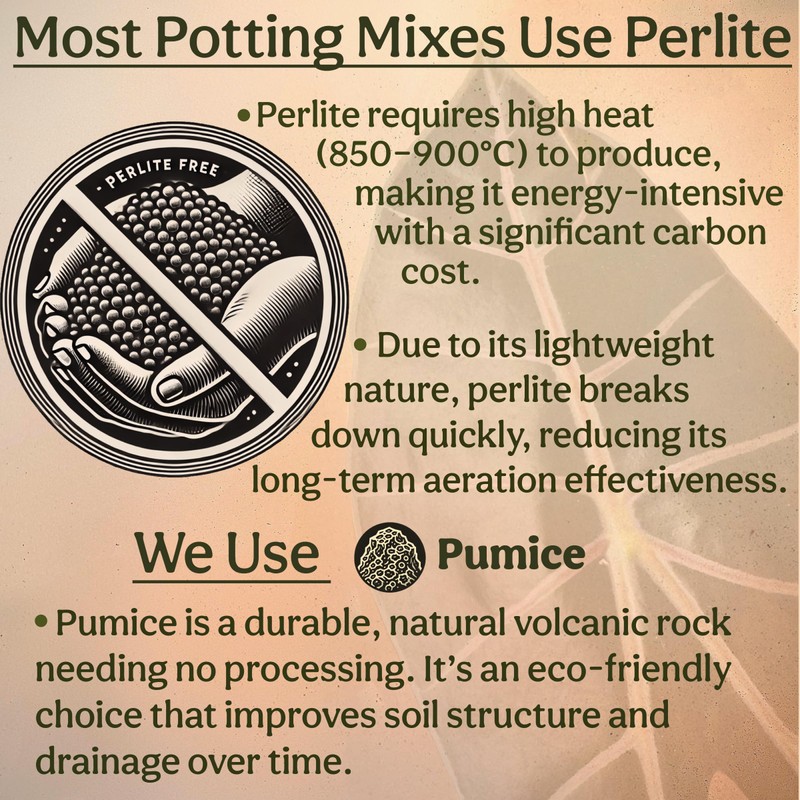 Most Potting Mixes Use Perlite

PERLITE FREE

• Perlite requires high heat (850–900°C) to produce, making it energy-intensive with a significant carbon cost.

• Due to its lightweight nature, perlite breaks down quickly, reducing its long-term aeration effectiveness.

We Use Pumice

• Pumice is a durable, natural volcanic rock needing no processing. It's an eco-friendly choice that improves soil structure and drainage over time.